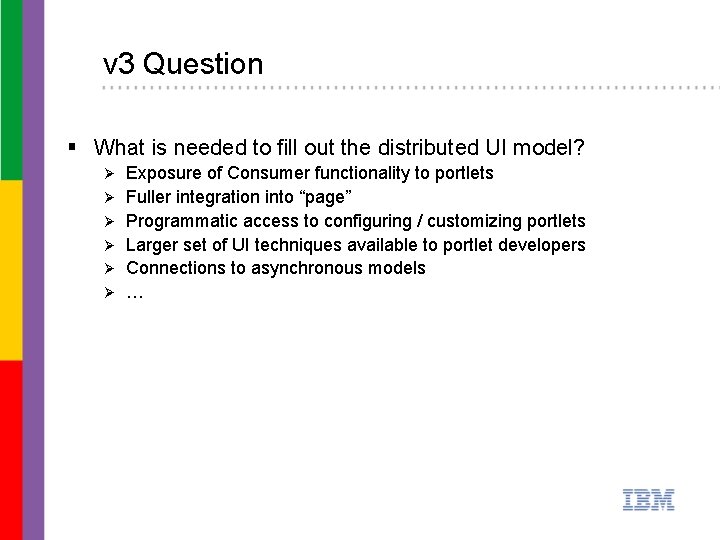 v3 Question

▪ What is needed to fill out the distributed UI model?
➢ Exposure of Consumer functionality to portlets
➢ Fuller integration into “page”
➢ Programmatic access to configuring / customizing portlets
➢ Larger set of UI techniques available to portlet developers
➢ Connections to asynchronous models
➢ …

IBM